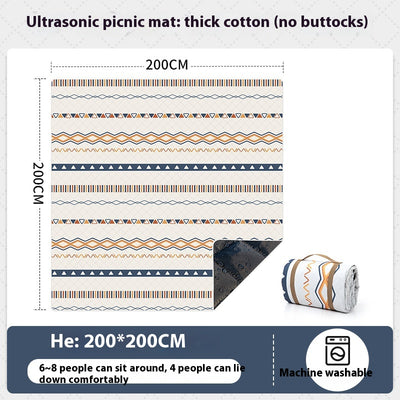 Ultrasonic picnic mat: thick cotton (no buttocks)

200CM

200CM

He: 200*200CM

6~8 people can sit around, 4 people can lie down comfortably

Machine washable